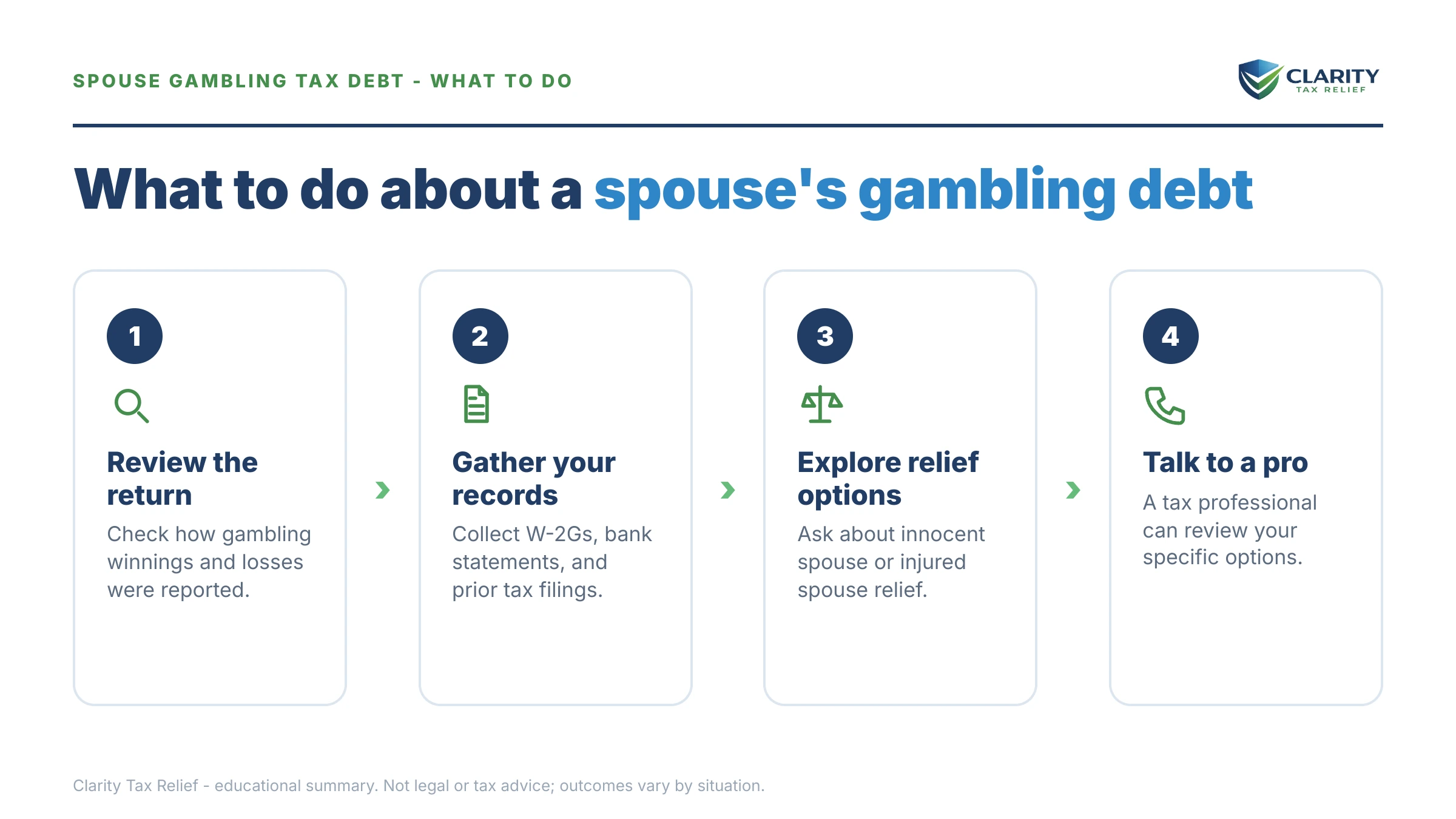 SPOUSE GAMBLING TAX DEBT - WHAT TO DO

CLARITY
TAX RELIEF

What to do about a spouse's gambling debt

1

Review the return

Check how gambling winnings and losses were reported.

2

Gather your records

Collect W-2Gs, bank statements, and prior tax filings.

3

Explore relief options

Ask about innocent spouse or injured spouse relief.

4

Talk to a pro

A tax professional can review your specific options.

Clarity Tax Relief - educational summary. Not legal or tax advice; outcomes vary by situation.